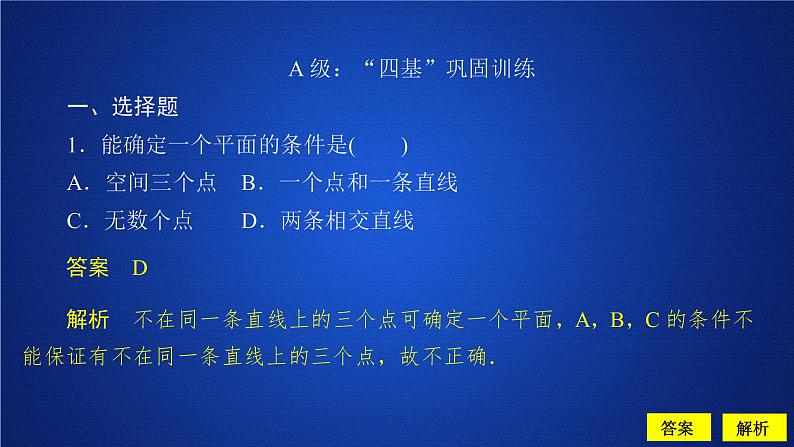 A 级：“四基”巩固训练

一、选择题

1．能确定一个平面的条件是(　　)

A．空间三个点　B．一个点和一条直线

C．无数个点　　D．两条相交直线

答案　D

解析　不在同一条直线上的三个点可确定一个平面，A，B，C 的条件不能保证有不在同一条直线上的三个点，故不正确.

答案　解析